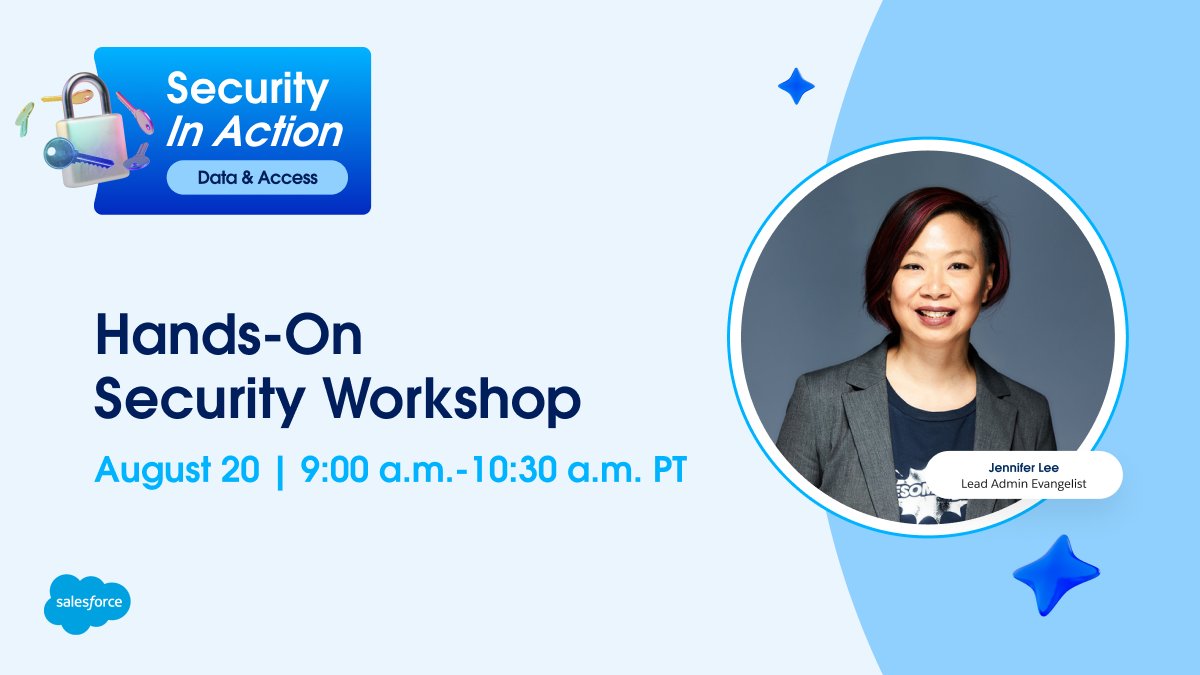 Security In Action
Data & Access

Hands-On Security Workshop

August 20 | 9:00 a.m.-10:30 a.m. PT

Jennifer Lee
Lead Admin Evangelist

salesforce